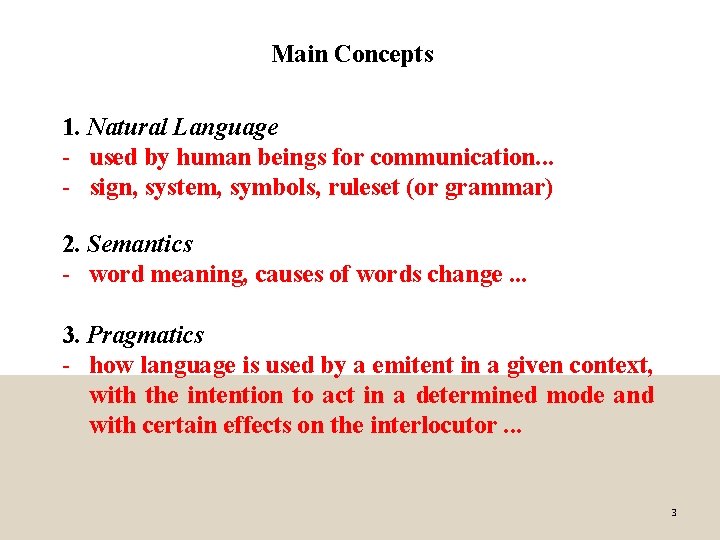 Main Concepts

1. Natural Language
- used by human beings for communication...
- sign, system, symbols, ruleset (or grammar)

2. Semantics
- word meaning, causes of words change ...

3. Pragmatics
- how language is used by a emitent in a given context, with the intention to act in a determined mode and with certain effects on the interlocutor ...

3